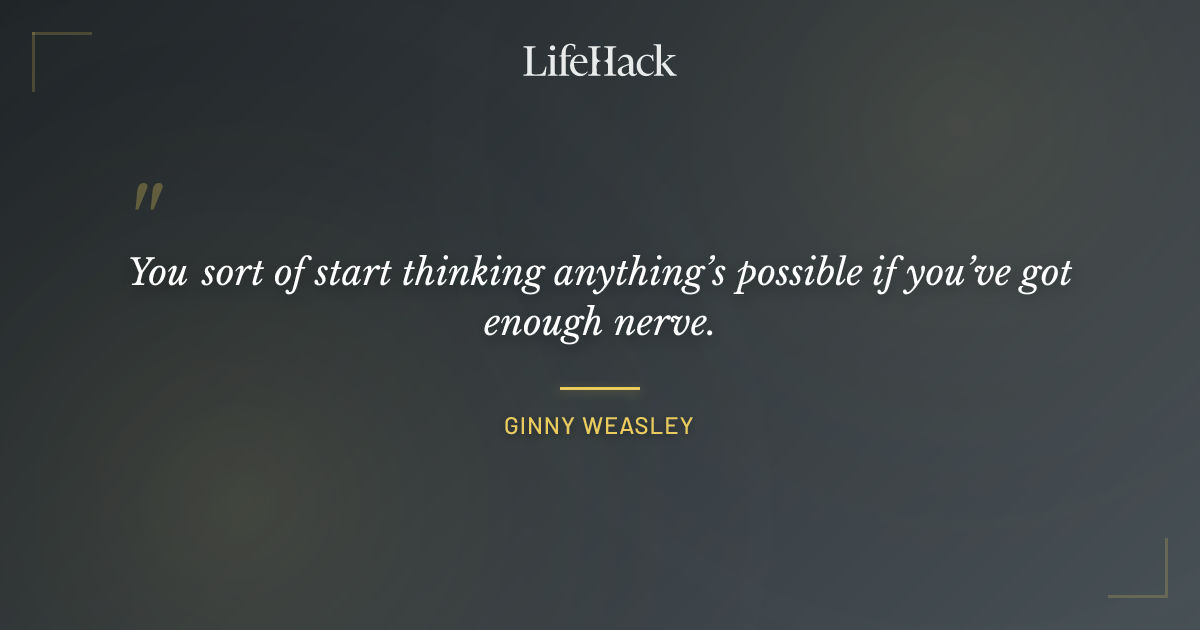 LifeHack

"

You sort of start thinking anything's possible if you've got enough nerve.

GINNY WEASLEY